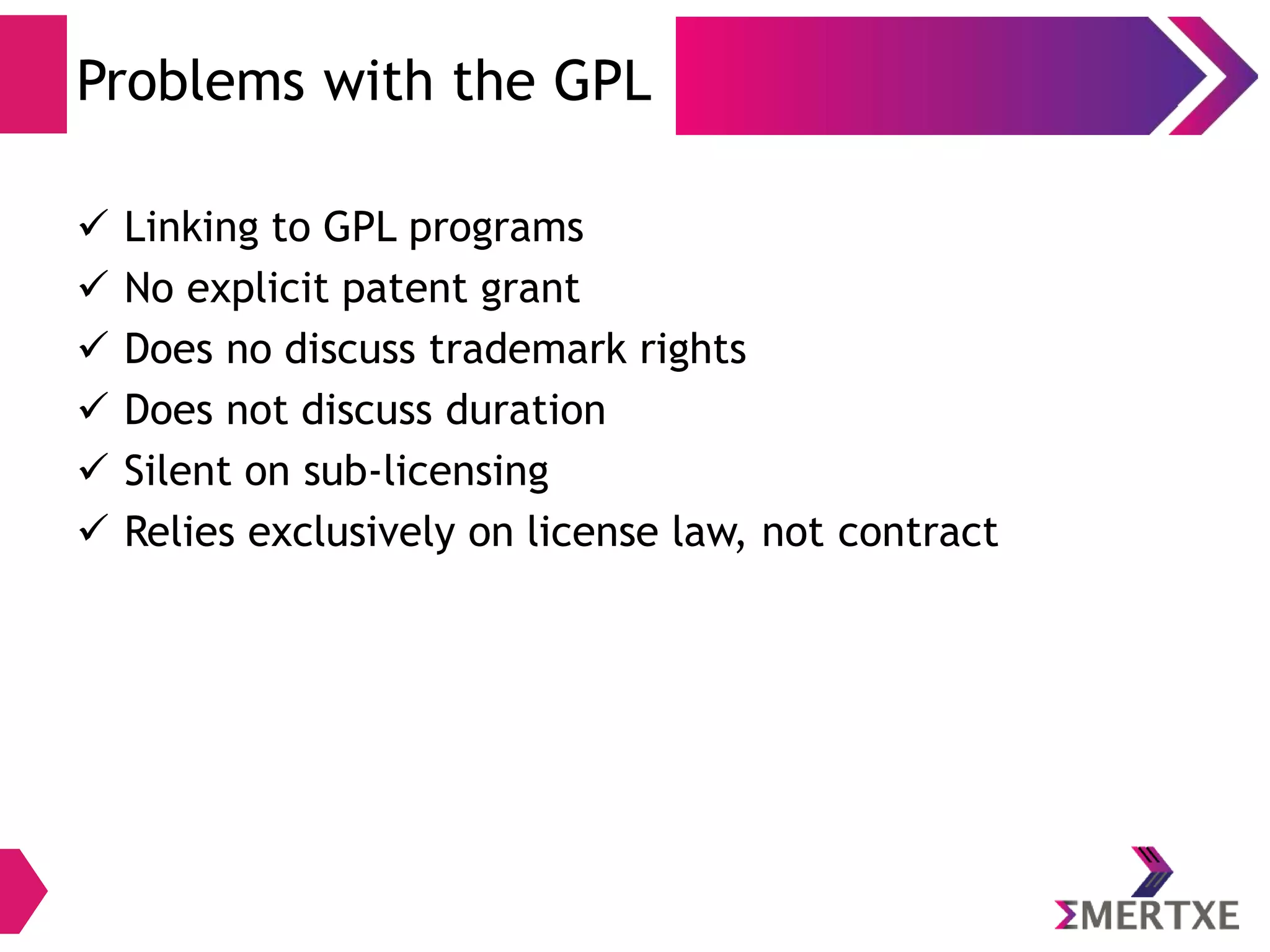 Problems with the GPL

✓ Linking to GPL programs
✓ No explicit patent grant
✓ Does no discuss trademark rights
✓ Does not discuss duration
✓ Silent on sub-licensing
✓ Relies exclusively on license law, not contract

ΣMERTXE